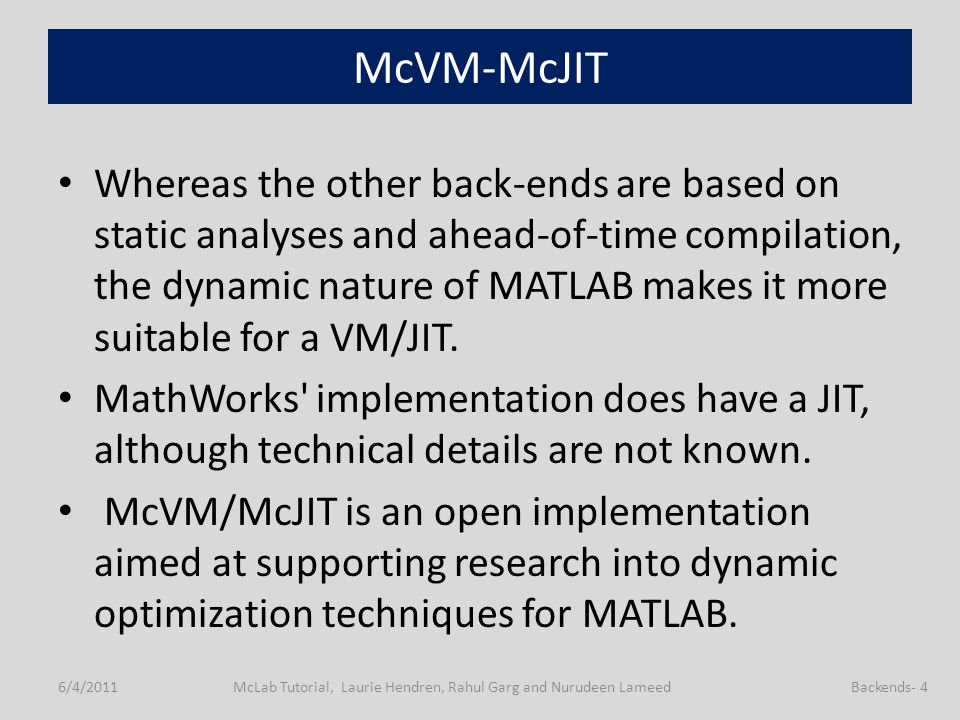 McVM-McJIT

• Whereas the other back-ends are based on static analyses and ahead-of-time compilation, the dynamic nature of MATLAB makes it more suitable for a VM/JIT.

• MathWorks' implementation does have a JIT, although technical details are not known.

• McVM/McJIT is an open implementation aimed at supporting research into dynamic optimization techniques for MATLAB.

6/4/2011 McLab Tutorial, Laurie Hendren, Rahul Garg and Nurudeen Lameed Backends- 4